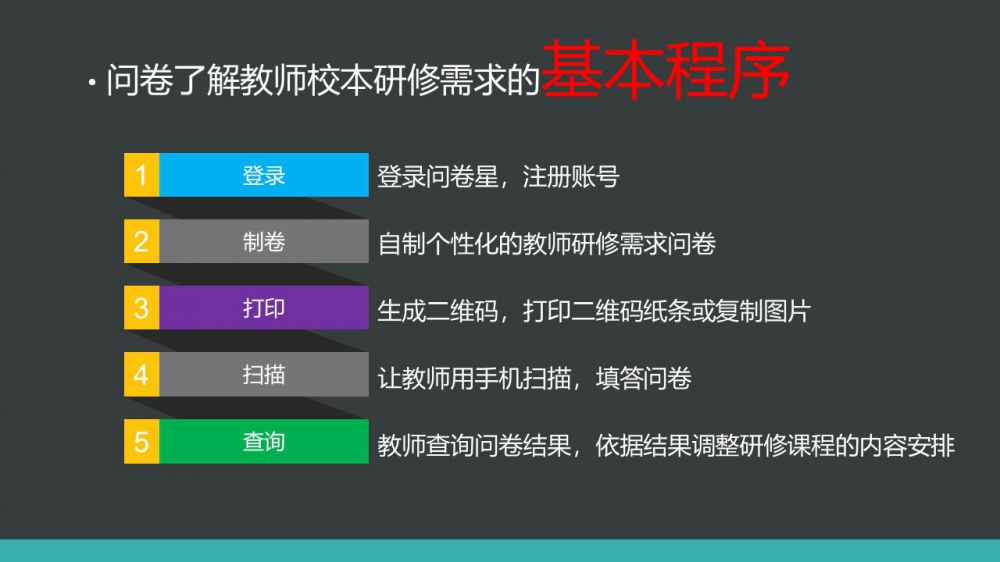 · 问卷了解教师校本研修需求的基本程序

1 登录 登录问卷星，注册账号

2 制卷 自制个性化的教师研修需求问卷

3 打印 生成二维码，打印二维码纸条或复制图片

4 扫描 让教师用手机扫描，填答问卷

5 查询 教师查询问卷结果，依据结果调整研修课程的内容安排